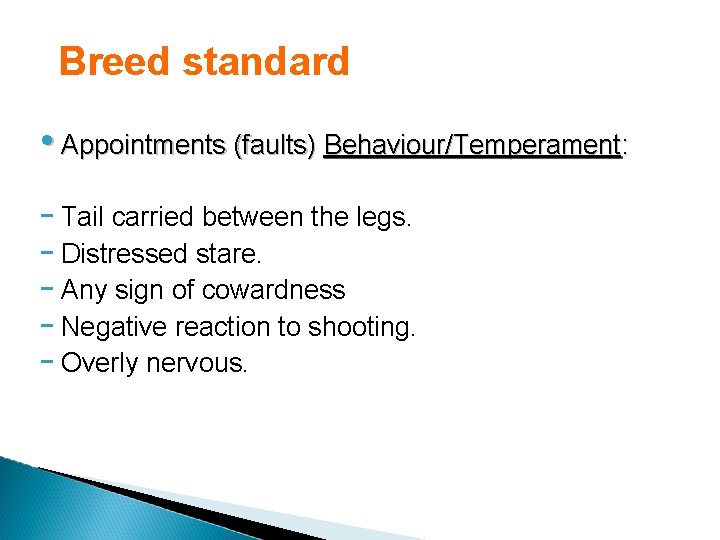 Breed standard

• Appointments (faults) Behaviour/Temperament:

- Tail carried between the legs.
- Distressed stare.
- Any sign of cowardness
- Negative reaction to shooting.
- Overly nervous.